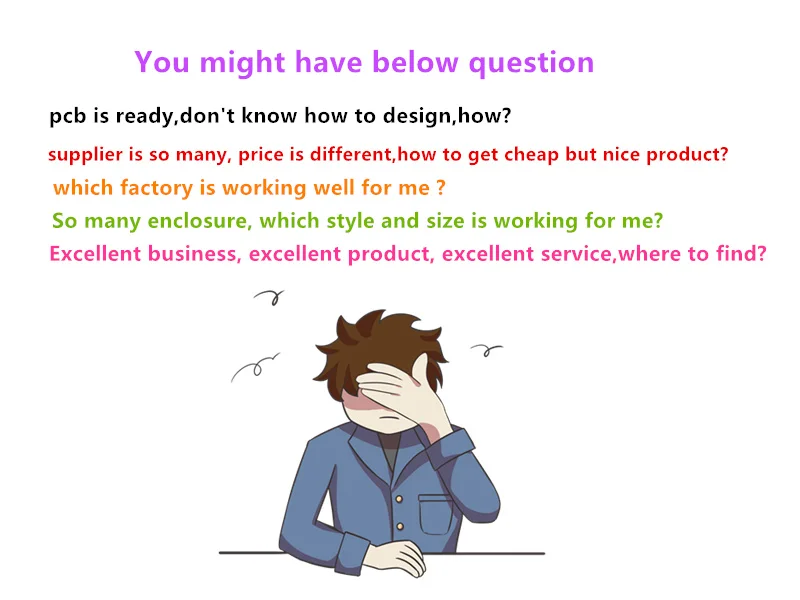 You might have below question

pcb is ready,don't know how to design,how?

supplier is so many, price is different,how to get cheap but nice product?

which factory is working well for me ?

So many enclosure, which style and size is working for me?

Excellent business, excellent product, excellent service,where to find?